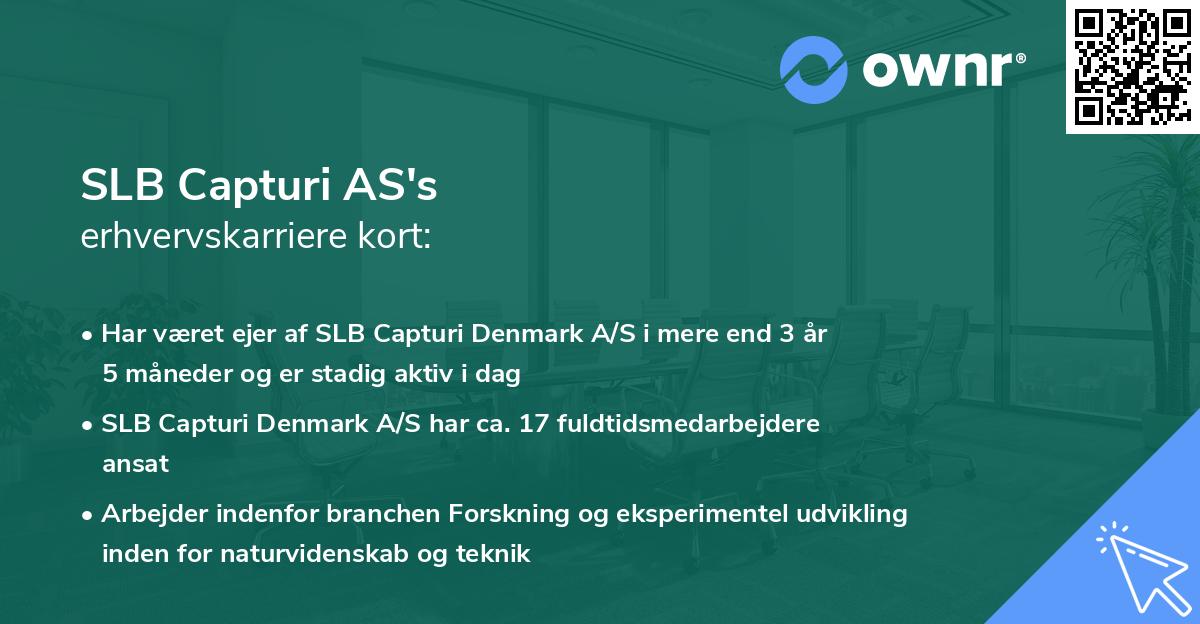 ownr®

SLB Capturi AS's
erhvervskarriere kort:

• Har været ejer af SLB Capturi Denmark A/S i mere end 3 år 5 måneder og er stadig aktiv i dag

• SLB Capturi Denmark A/S har ca. 17 fuldtidsmedarbejdere ansat

• Arbejder indenfor branchen Forskning og eksperimentel udvikling inden for naturvidenskab og teknik